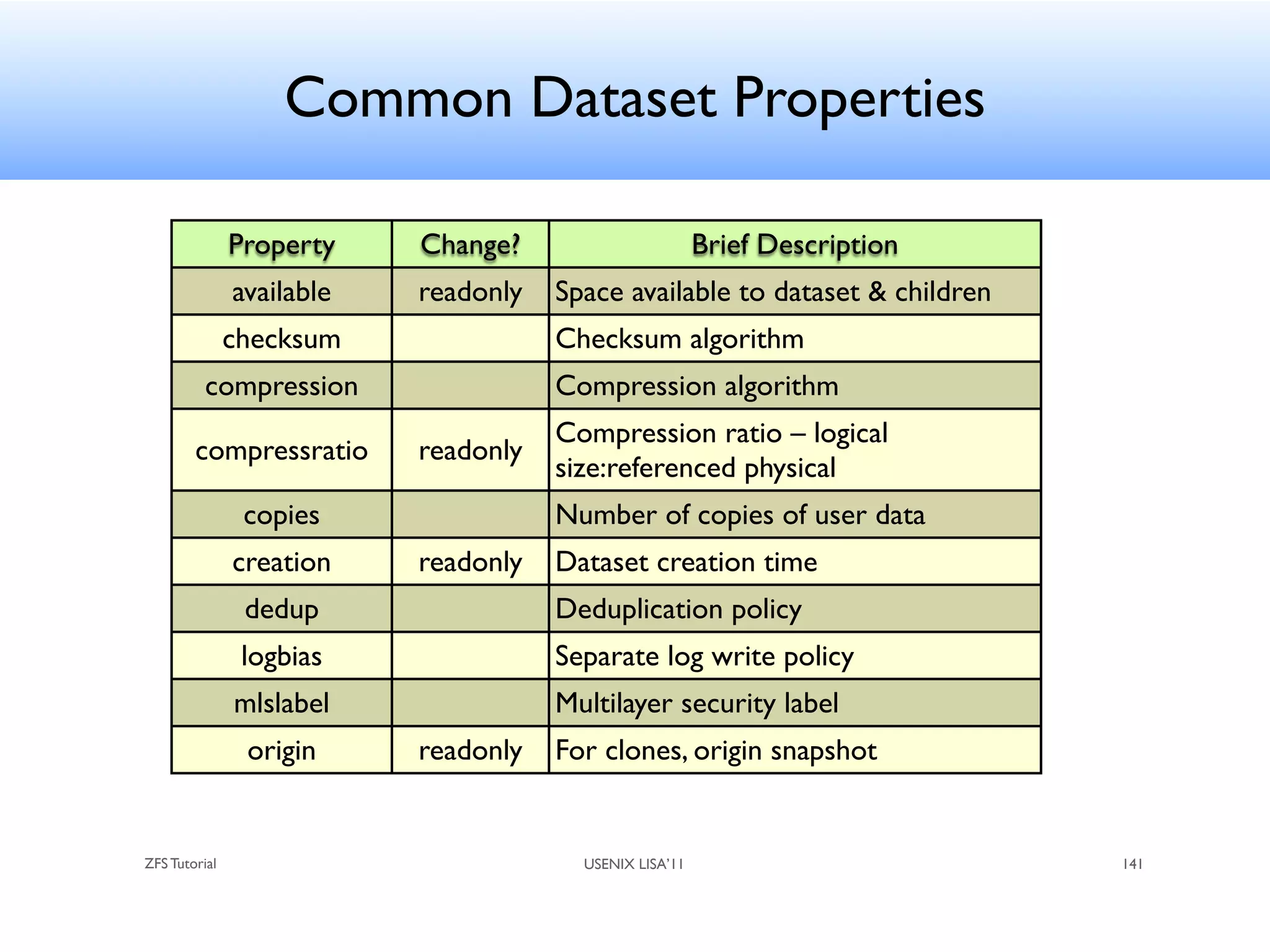 Common Dataset Properties

| Property | Change? | Brief Description |
|---|---|---|
| available | readonly | Space available to dataset & children |
| checksum | | Checksum algorithm |
| compression | | Compression algorithm |
| compressratio | readonly | Compression ratio – logical size:referenced physical |
| copies | | Number of copies of user data |
| creation | readonly | Dataset creation time |
| dedup | | Deduplication policy |
| logbias | | Separate log write policy |
| mlslabel | | Multilayer security label |
| origin | readonly | For clones, origin snapshot |

ZFS Tutorial
USENIX LISA'11
141